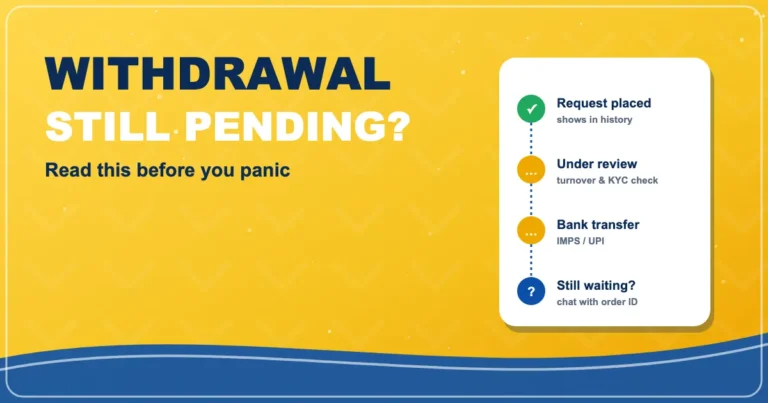 WITHDRAWAL
STILL PENDING?

Read this before you panic

✓
Request placed
shows in history

...
Under review
turnover & KYC check

...
Bank transfer
IMPS / UPI

?
Still waiting?
chat with order ID